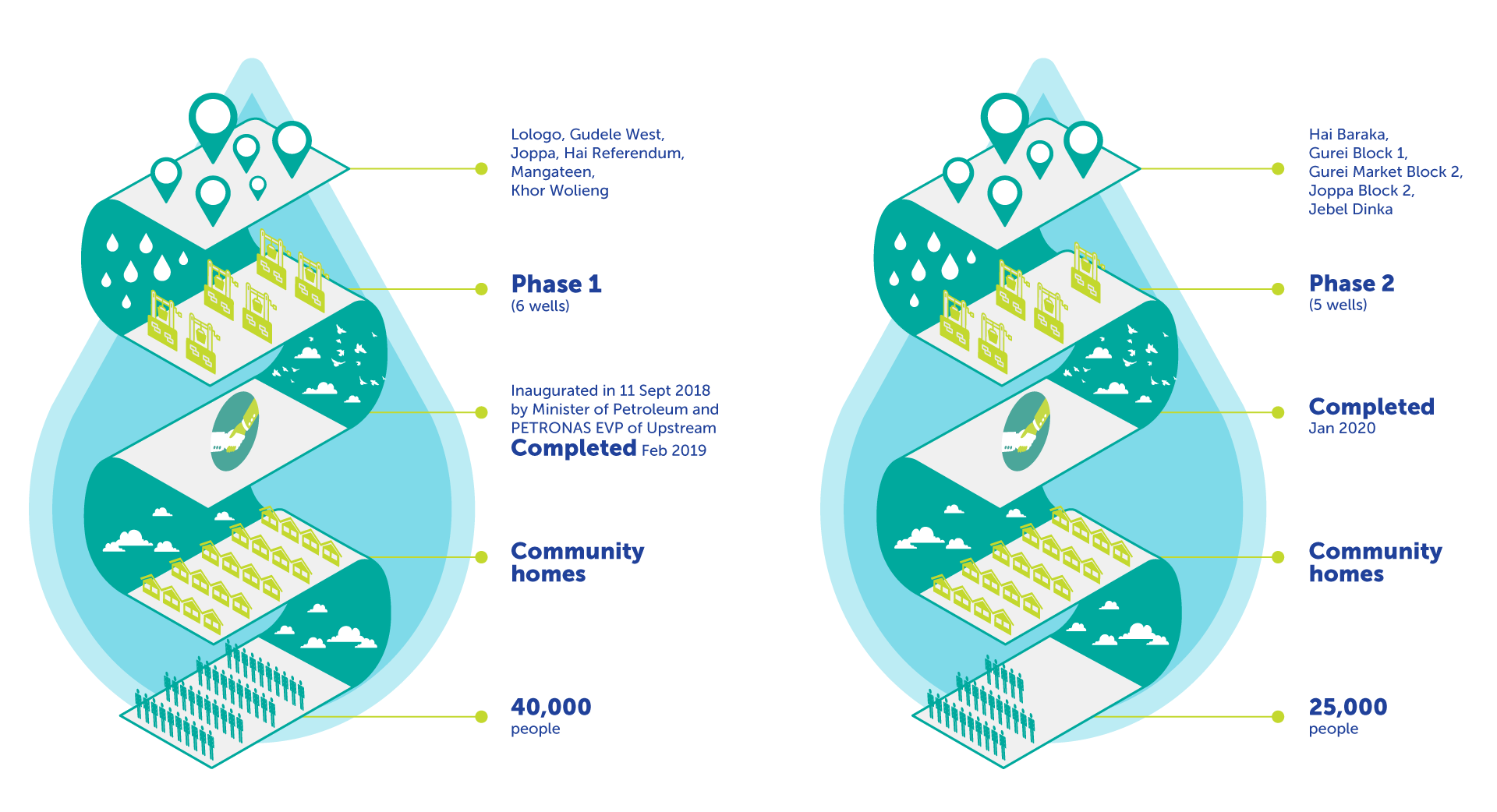 Lologo, Gudele West,
Joppa, Hai Referendum,
Mangateen,
Khor Wolieng

Phase 1
(6 wells)

Inaugurated in 11 Sept 2018 by Minister of Petroleum and PETRONAS EVP of Upstream
Completed Feb 2019

Community homes

40,000
people

Hai Baraka,
Gurei Block 1,
Gurei Market Block 2,
Joppa Block 2,
Jebel Dinka

Phase 2
(5 wells)

Completed
Jan 2020

Community homes

25,000
people